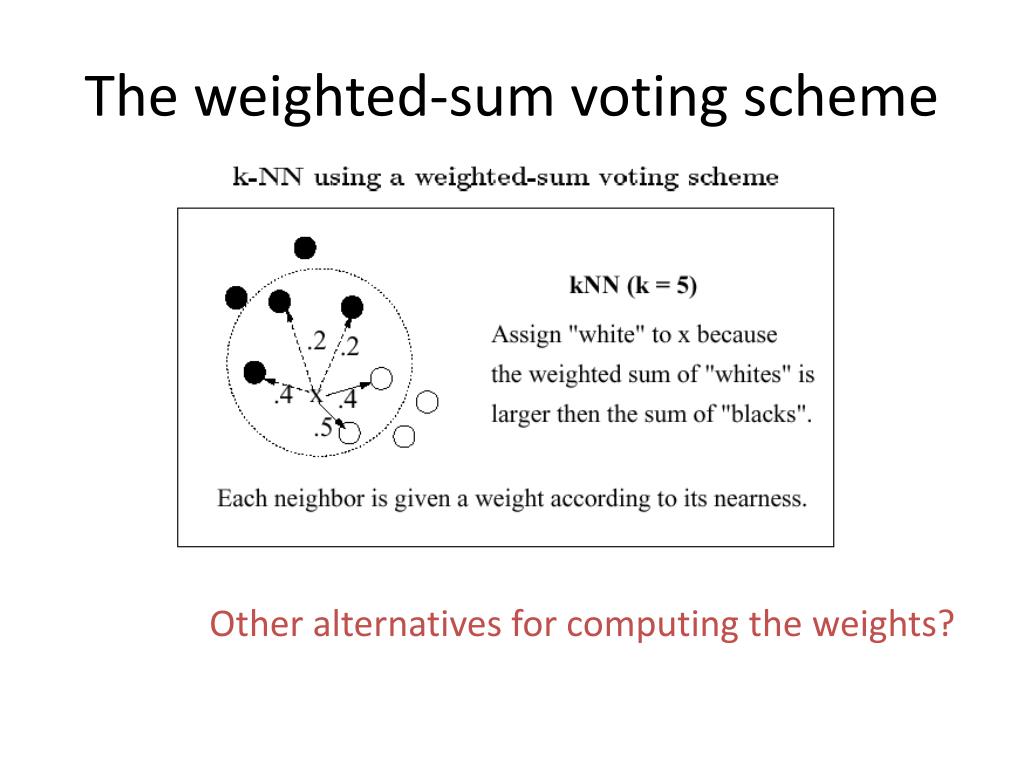 The weighted-sum voting scheme

k-NN using a weighted-sum voting scheme

.2 .2
.4 x .4
.5

kNN (k = 5)

Assign "white" to x because the weighted sum of "whites" is larger then the sum of "blacks".

Each neighbor is given a weight according to its nearness.

Other alternatives for computing the weights?